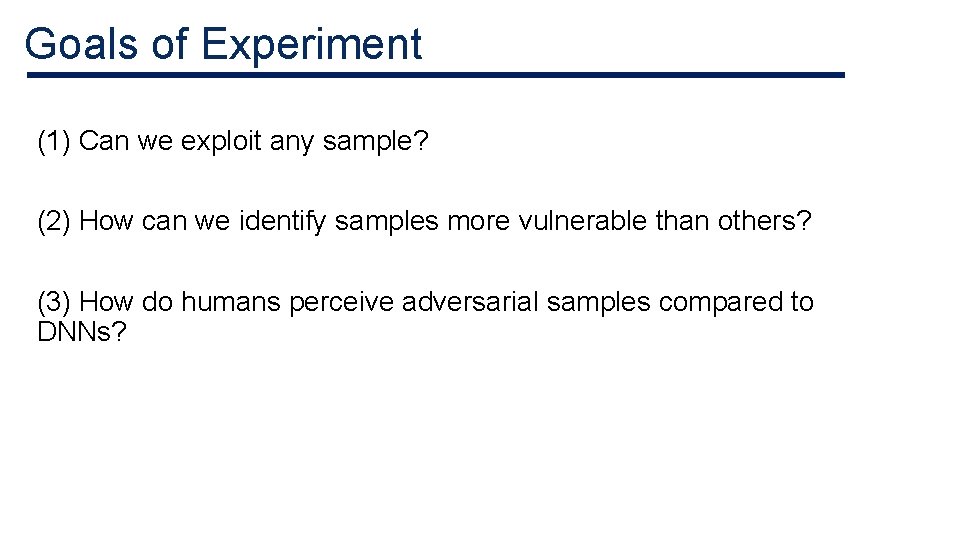 Goals of Experiment

(1) Can we exploit any sample?

(2) How can we identify samples more vulnerable than others?

(3) How do humans perceive adversarial samples compared to DNNs?